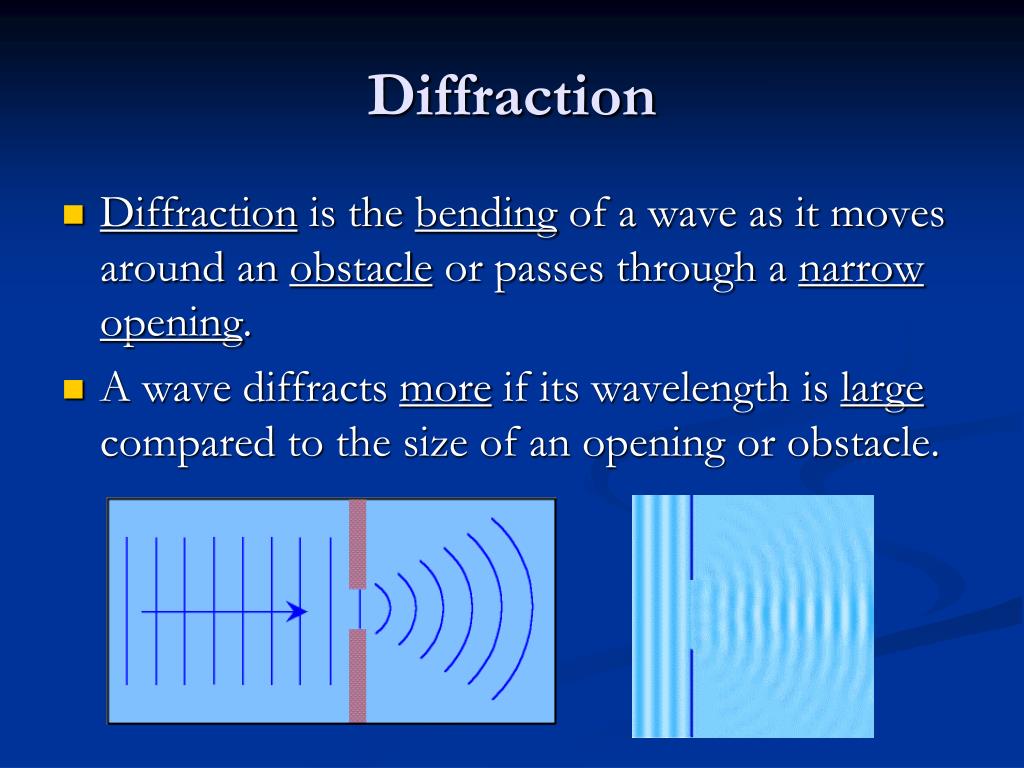 Diffraction

Diffraction is the bending of a wave as it moves around an obstacle or passes through a narrow opening.

A wave diffracts more if its wavelength is large compared to the size of an opening or obstacle.